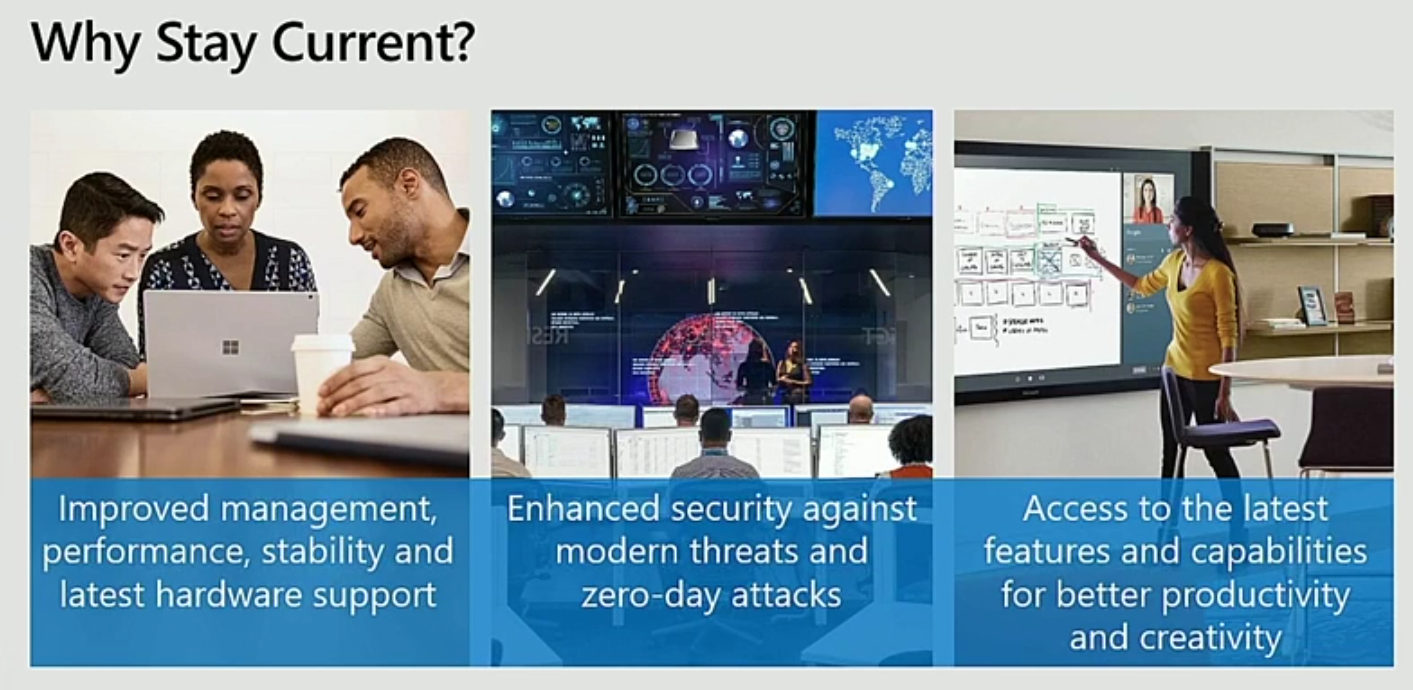 Why Stay Current?

Improved management, performance, stability and latest hardware support

Enhanced security against modern threats and zero-day attacks

Access to the latest features and capabilities for better productivity and creativity